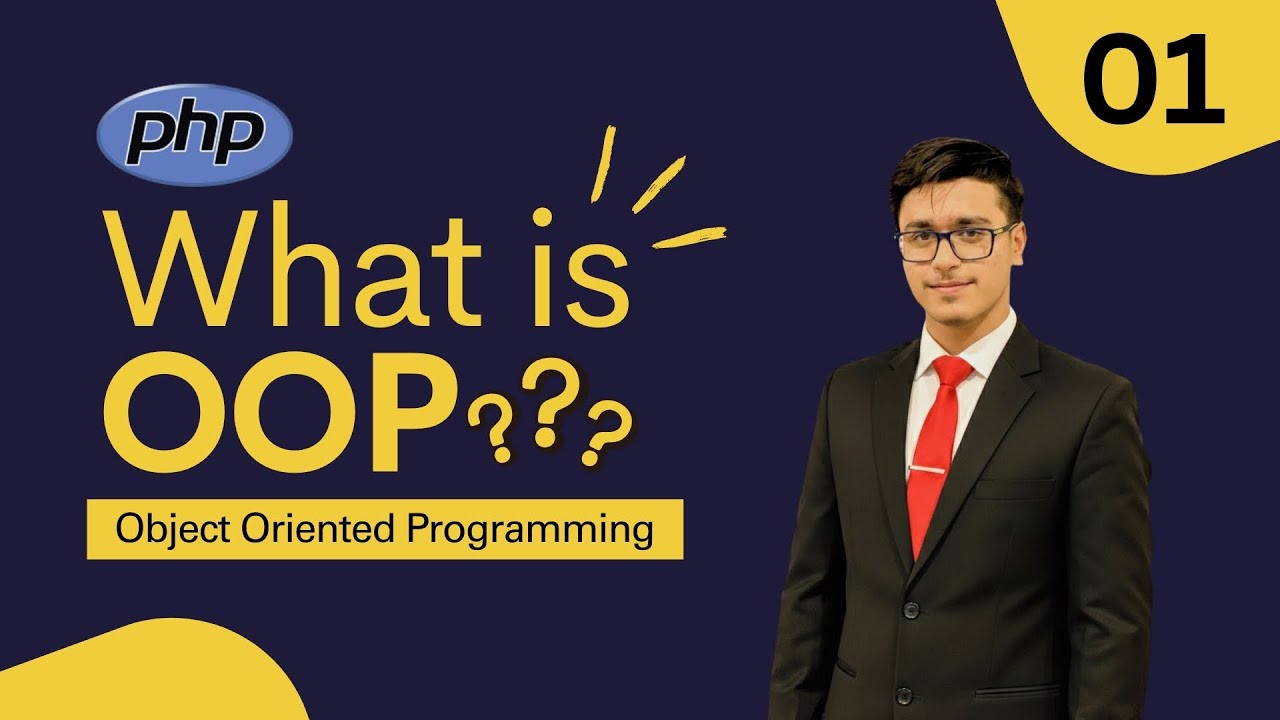 php

What is OOP???

Object Oriented Programming

01